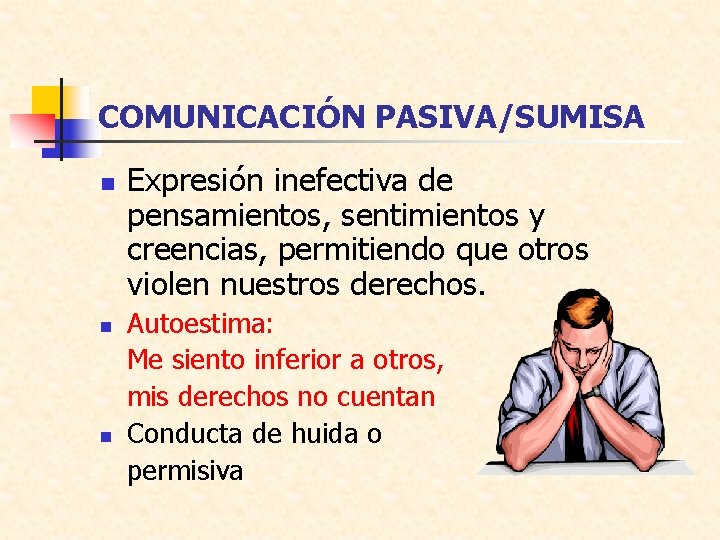 COMUNICACIÓN PASIVA/SUMISA

Expresión inefectiva de pensamientos, sentimientos y creencias, permitiendo que otros violen nuestros derechos.

Autoestima:
Me siento inferior a otros, mis derechos no cuentan

Conducta de huida o permisiva